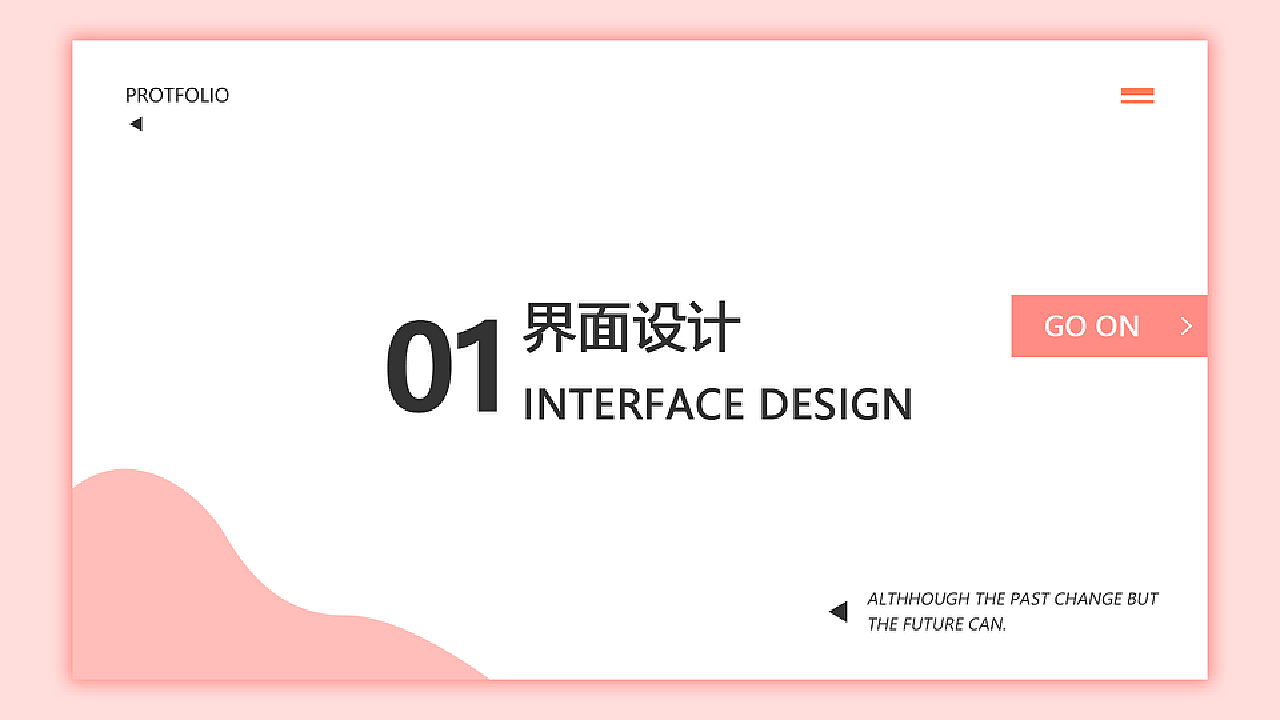 PROTFOLIO

01 界面设计
INTERFACE DESIGN

GO ON

ALTHHOUGH THE PAST CHANGE BUT THE FUTURE CAN.